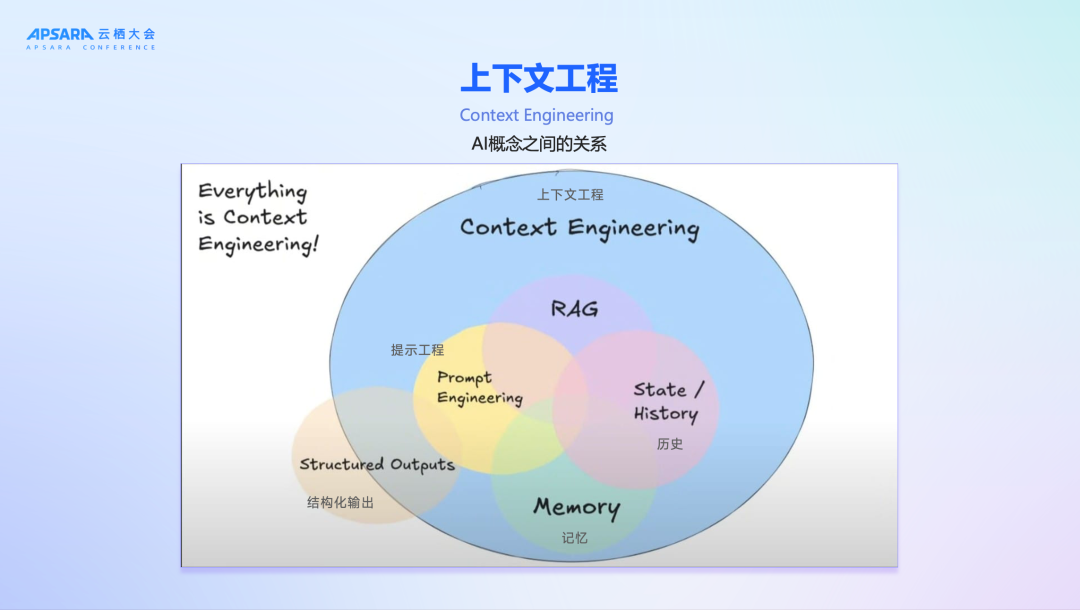 APSARA 云栖大会
APSARA CONFERENCE

上下文工程

Context Engineering

AI概念之间的关系

Everything is Context Engineering!

上下文工程

Context Engineering

RAG

提示工程

Prompt Engineering

State / History

历史

Structured Outputs

结构化输出

Memory

记忆